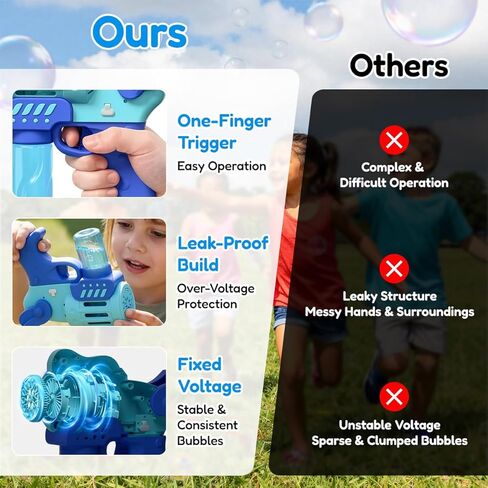 Ours

One-Finger Trigger
Easy Operation

Leak-Proof Build
Over-Voltage Protection

Fixed Voltage
Stable & Consistent Bubbles

Others

Complex & Difficult Operation

Leaky Structure
Messy Hands & Surroundings

Unstable Voltage
Sparse & Clumped Bubbles